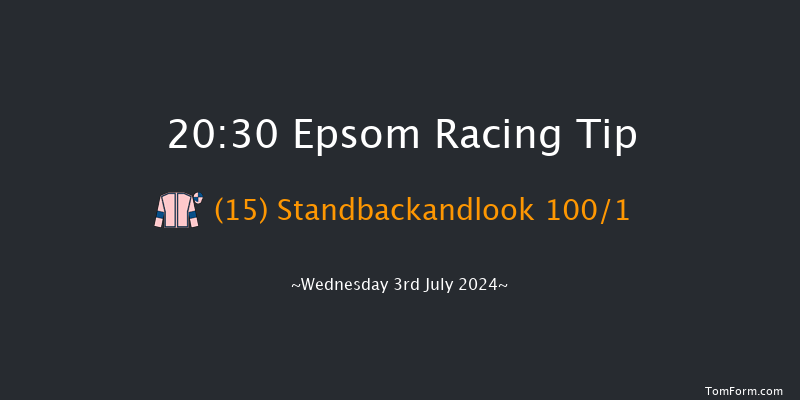 20:30 Epsom Racing Tip

(15) Standbackandlook 100/1

~Wednesday 3rd July 2024~

TomForm.com